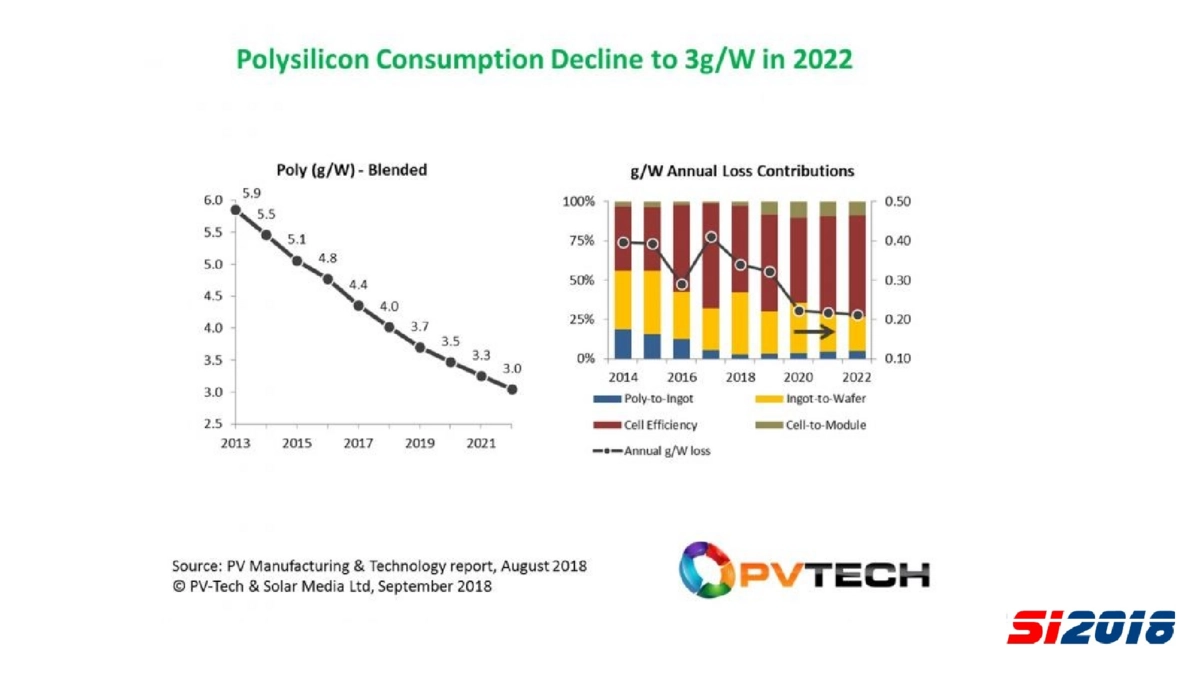 Polysilicon Consumption Decline to 3g/W in 2022

Poly (g/W) - Blended

6.0
5.5
5.0
4.5
4.0
3.5
3.0
2.5

5.9
5.5
5.1
4.8
4.4
4.0
3.7
3.5
3.3
3.0

2013 2015 2017 2019 2021

g/W Annual Loss Contributions

100%
75%
50%
25%
0%

0.50
0.40
0.30
0.20
0.10

2014 2016 2018 2020 2022

Poly-to-Ingot
Ingot-to-Wafer
Cell Efficiency
Cell-to-Module
Annual g/W loss

Source: PV Manufacturing & Technology report, August 2018
© PV-Tech & Solar Media Ltd, September 2018

PVTECH

SI2018